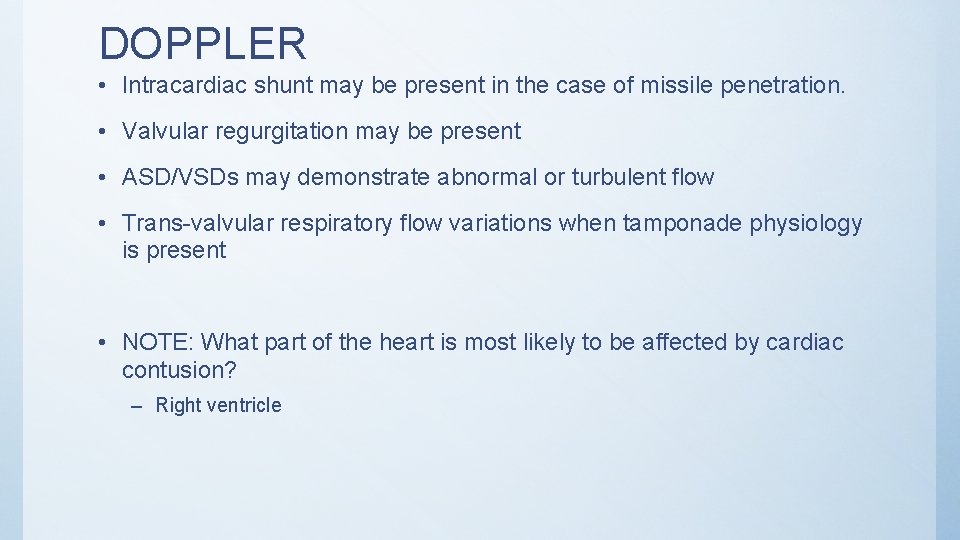 DOPPLER

• Intracardiac shunt may be present in the case of missile penetration.

• Valvular regurgitation may be present

• ASD/VSDs may demonstrate abnormal or turbulent flow

• Trans-valvular respiratory flow variations when tamponade physiology is present

• NOTE: What part of the heart is most likely to be affected by cardiac contusion?

– Right ventricle